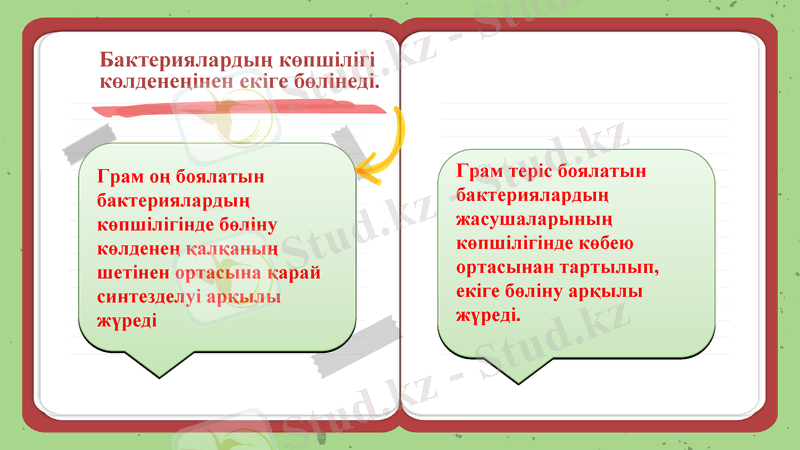 Бактериялардың көпшілігі көлденеңінен екіге бөлінеді.

Грам оң боялатын бактериялардың көпшілігінде бөліну көлденең қалқаның шетінен ортасына қарай синтезделуі арқылы жүреді

Грам теріс боялатын бактериялардың жасушаларының көпшілігінде көбею ортасынан тартылып, екіге бөліну арқылы жүреді.

Stud.kz - Stud.kz